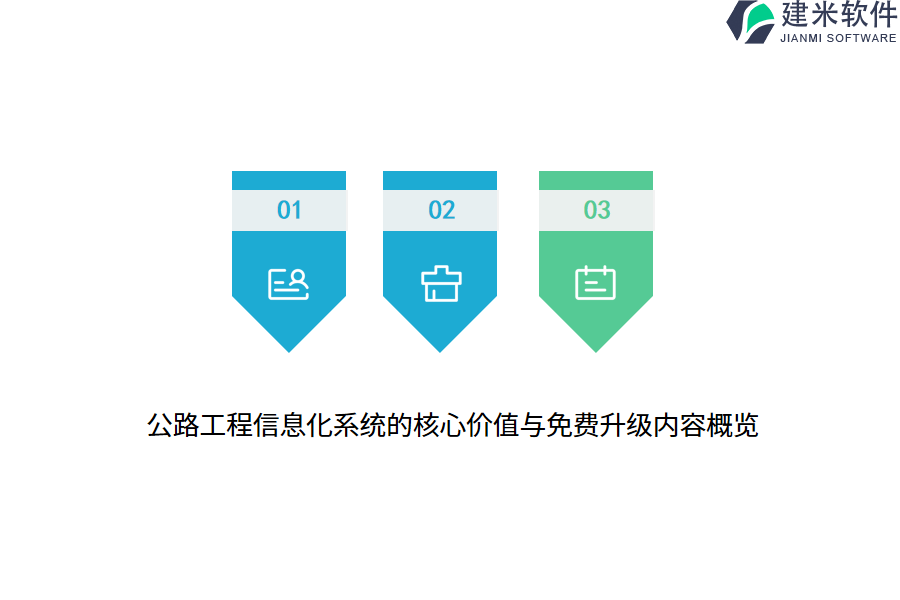 建米软件
JIANMI SOFTWARE

01

02

03

公路工程信息化系统的核心价值与免费升级内容概览